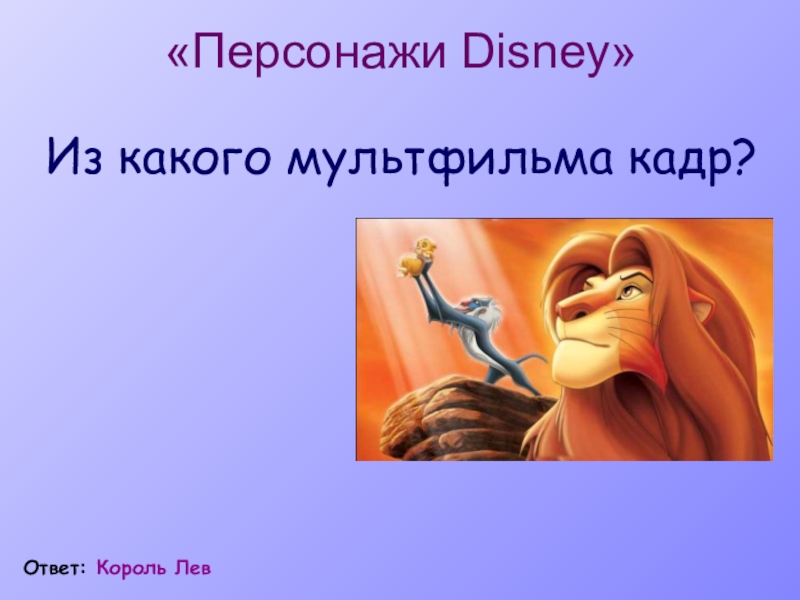 «Персонажи Disney»

Из какого мультфильма кадр?

Ответ: Король Лев